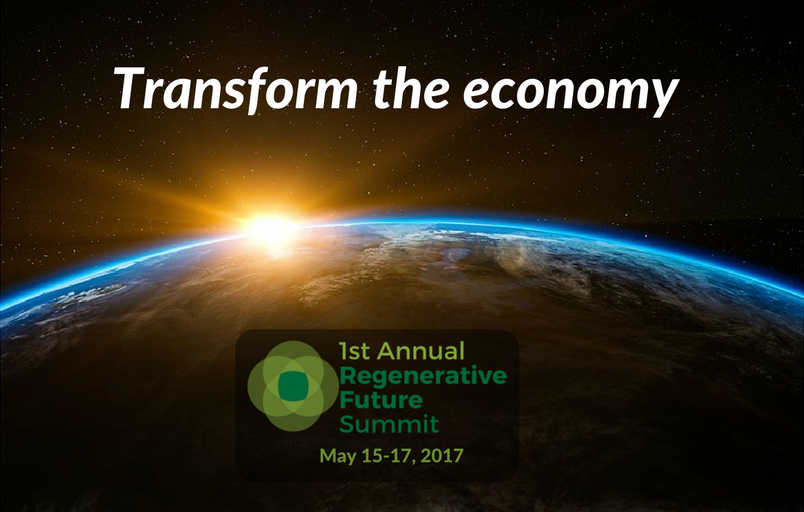 Transform the economy

1st Annual
Regenerative
Future
Summit

May 15-17, 2017